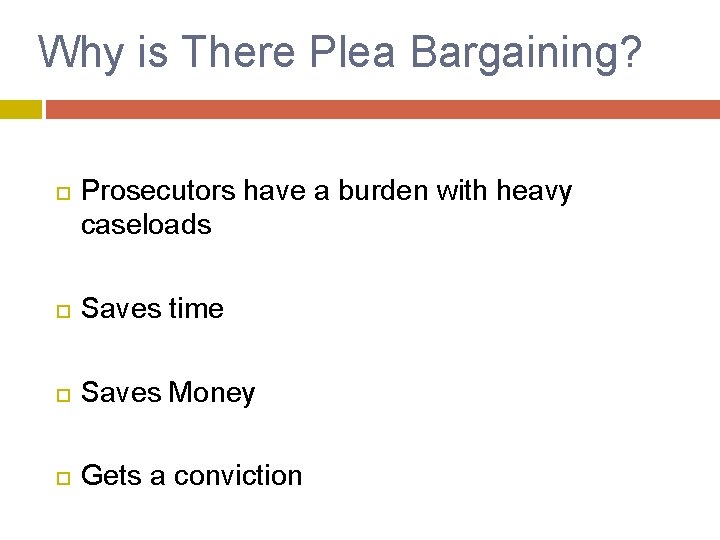 Why is There Plea Bargaining?

Prosecutors have a burden with heavy caseloads

Saves time

Saves Money

Gets a conviction